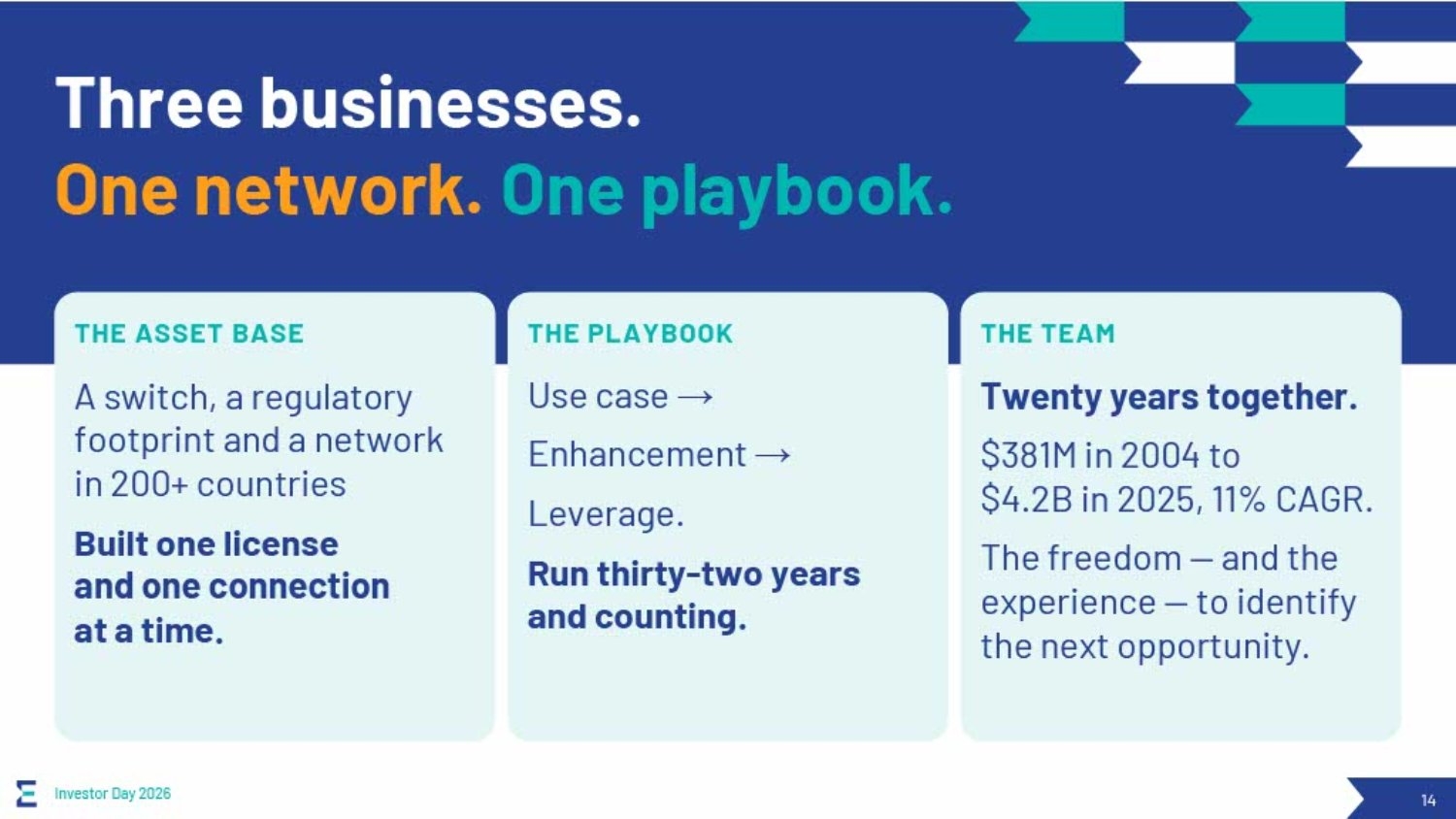 Three businesses.
One network. One playbook.

THE ASSET BASE

A switch, a regulatory footprint and a network in 200+ countries

Built one license and one connection at a time.

THE PLAYBOOK

Use case →

Enhancement →

Leverage.

Run thirty-two years and counting.

THE TEAM

Twenty years together.

\$381M in 2004 to \$4.2B in 2025, 11% CAGR.

The freedom — and the experience — to identify the next opportunity.

Investor Day 2026

14